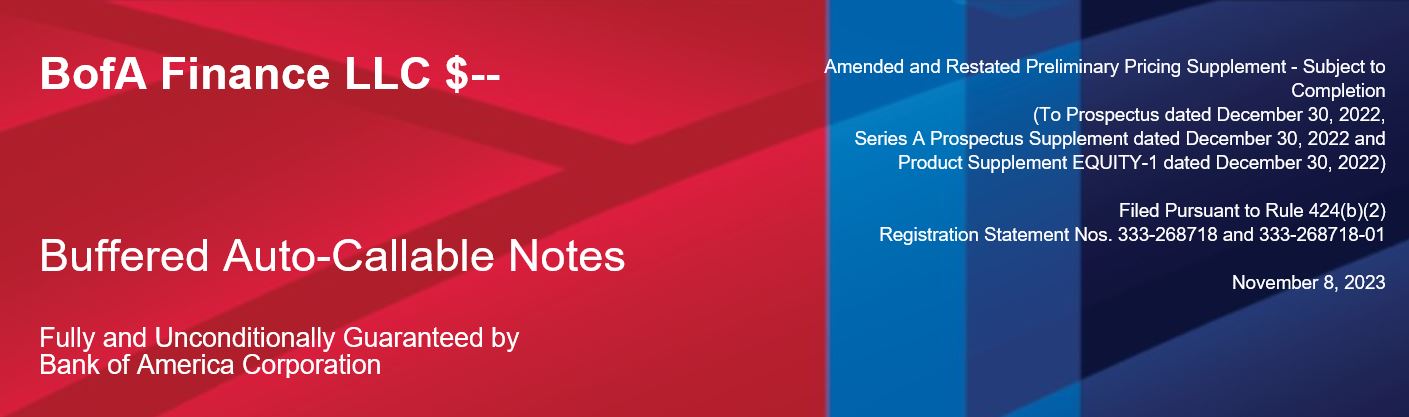 BofA Finance LLC $--

Buffered Auto-Callable Notes

Fully and Unconditionally Guaranteed by Bank of America Corporation

Amended and Restated Preliminary Pricing Supplement - Subject to Completion
(To Prospectus dated December 30, 2022,
Series A Prospectus Supplement dated December 30, 2022 and
Product Supplement EQUITY-1 dated December 30, 2022)

Filed Pursuant to Rule 424(b)(2)
Registration Statement Nos. 333-268718 and 333-268718-01

November 8, 2023